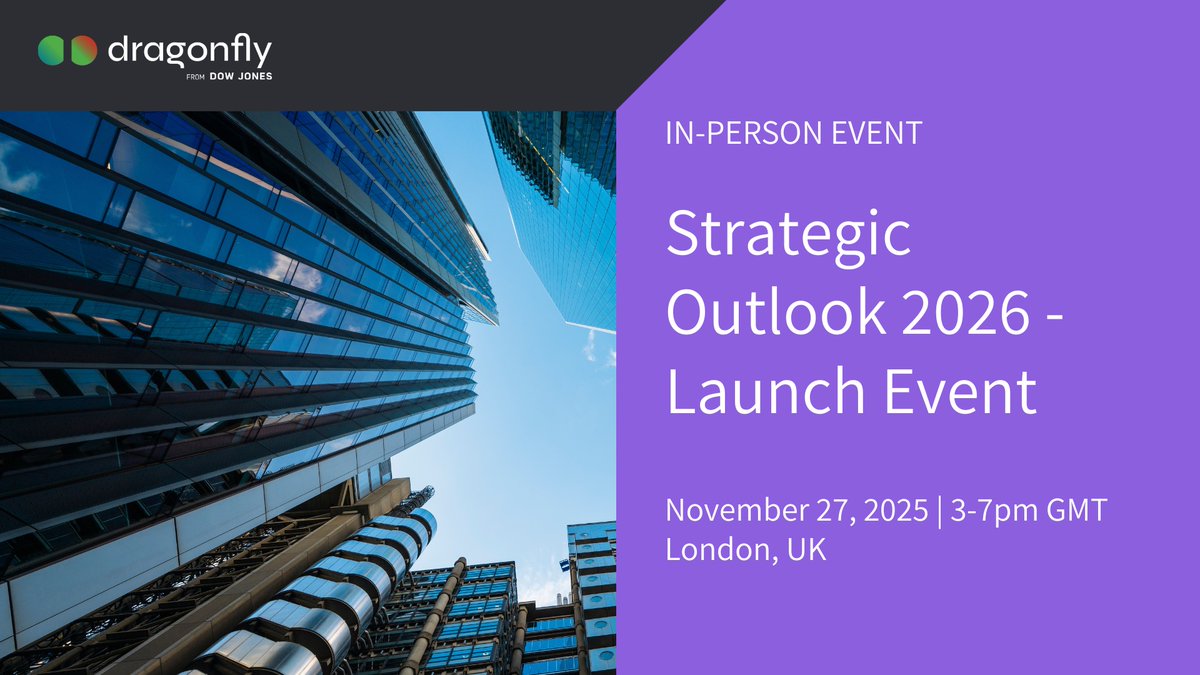 dragonfly
FROM DOW JONES

IN-PERSON EVENT

Strategic Outlook 2026 - Launch Event

November 27, 2025 | 3-7pm GMT
London, UK